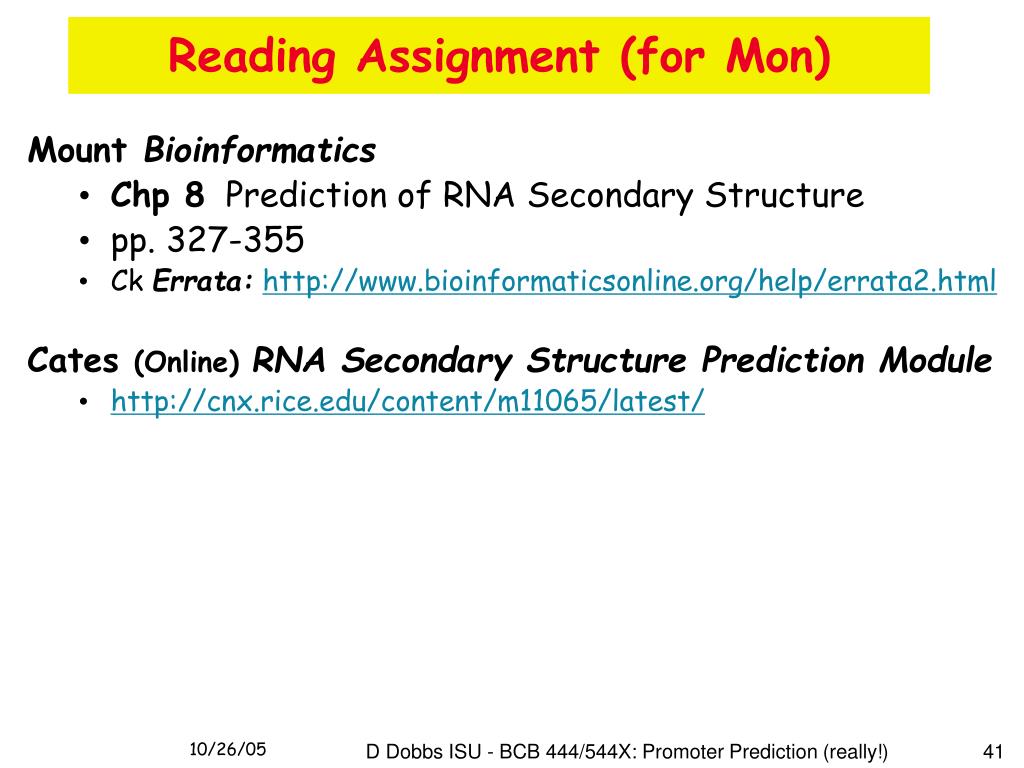 Reading Assignment (for Mon)

Mount Bioinformatics

• Chp 8 Prediction of RNA Secondary Structure
• pp. 327-355
• Ck Errata: http://www.bioinformaticsonline.org/help/errata2.html

Cates (Online) RNA Secondary Structure Prediction Module

• http://cnx.rice.edu/content/m11065/latest/

10/26/05

D Dobbs ISU - BCB 444/544X: Promoter Prediction (really!)

41